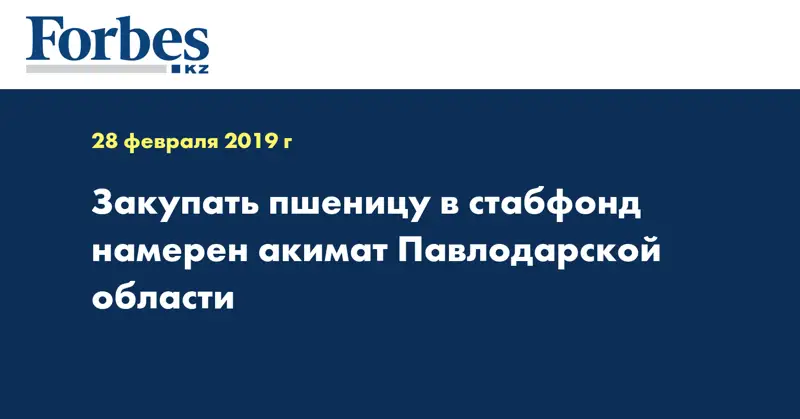 Forbes
KZ

28 февраля 2019 г

Закупать пшеницу в стабфонд намерен акимат Павлодарской области